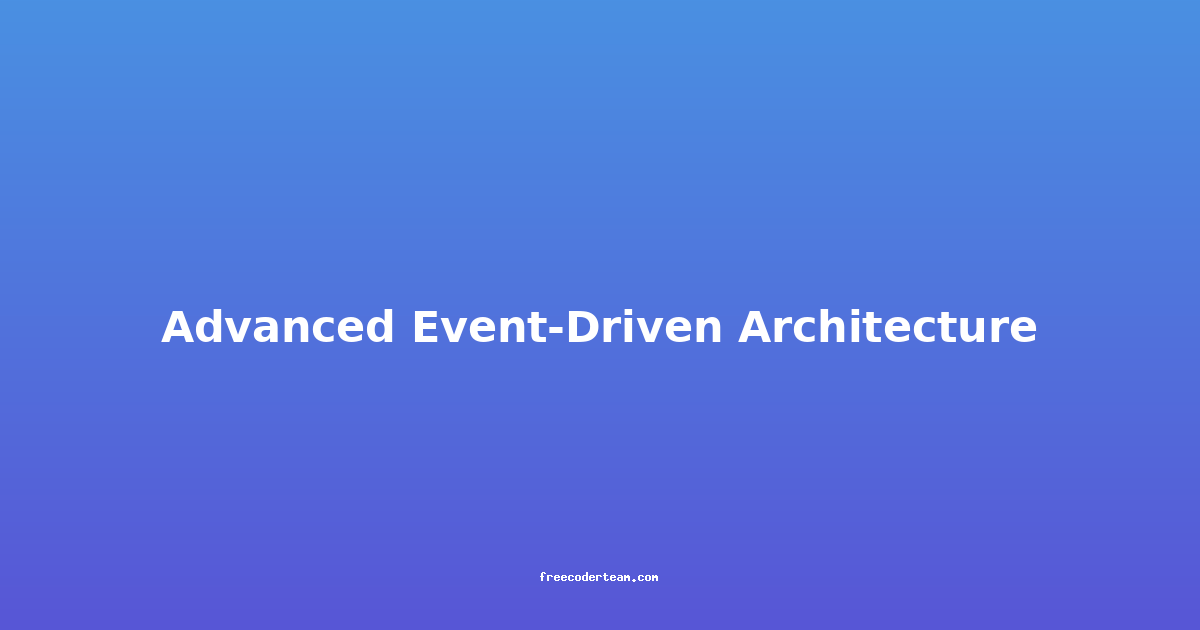 Advanced Event-Driven Architecture

freecoderteam.com